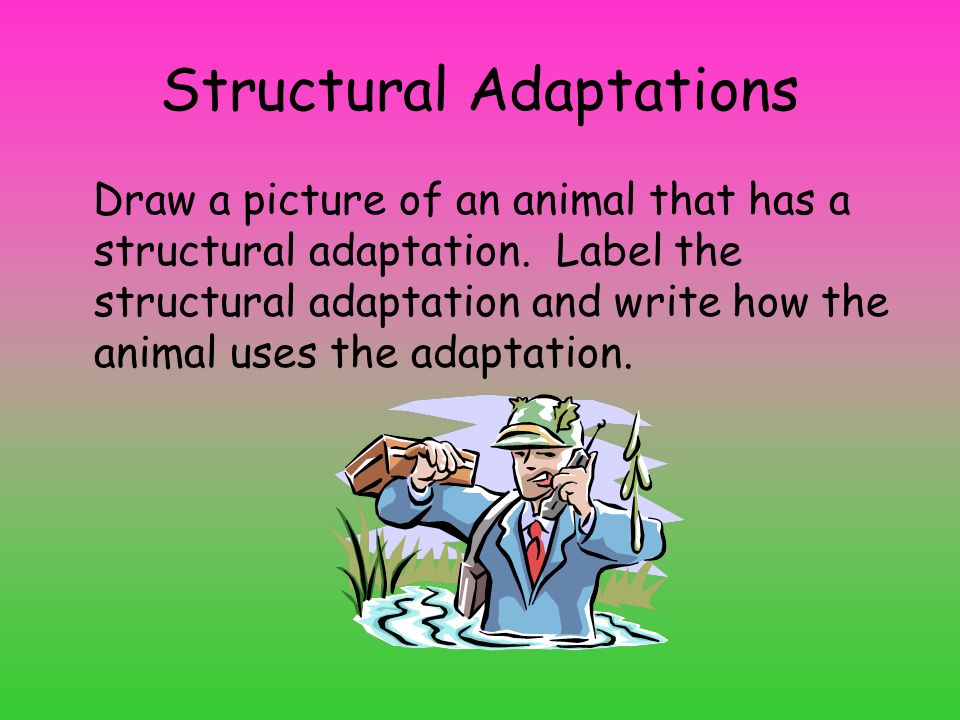 Structural Adaptations

Draw a picture of an animal that has a structural adaptation. Label the structural adaptation and write how the animal uses the adaptation.